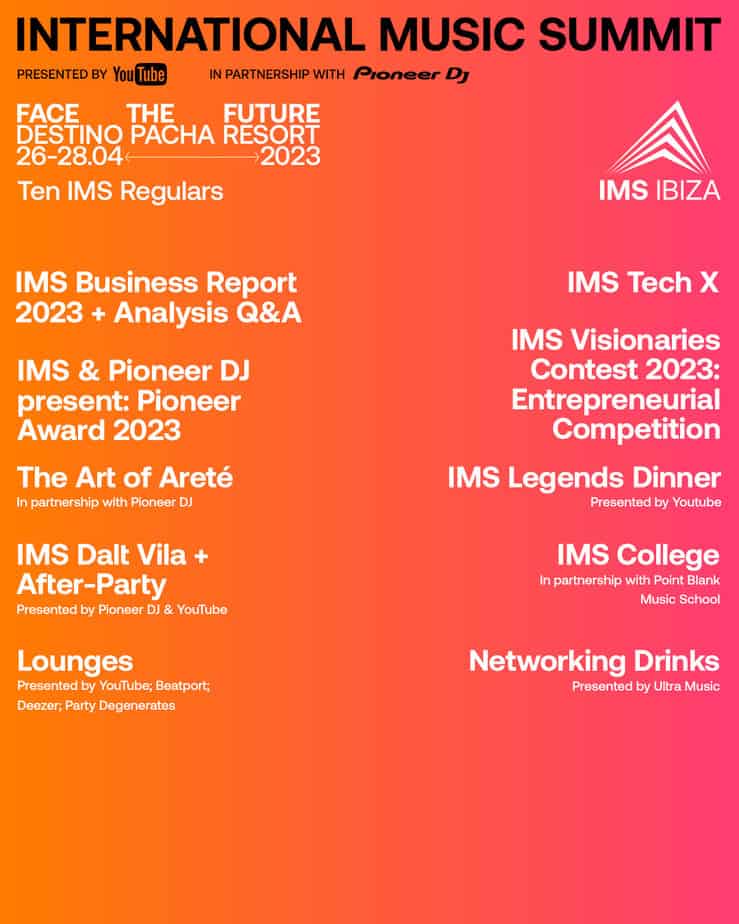 INTERNATIONAL MUSIC SUMMIT

PRESENTED BY YouTube IN PARTNERSHIP WITH Pioneer DJ

FACE THE FUTURE
DESTINO PACHA RESORT
26-28.04 2023

Ten IMS Regulars

IMS IBIZA

IMS Business Report 2023 + Analysis Q&A

IMS & Pioneer DJ present: Pioneer Award 2023

The Art of Areté
In partnership with Pioneer DJ

IMS Dalt Vila + After-Party
Presented by Pioneer DJ & YouTube

Lounges
Presented by YouTube; Beatport; Deezer; Party Degenerates

IMS Tech X

IMS Visionaries Contest 2023: Entrepreneurial Competition

IMS Legends Dinner
Presented by Youtube

IMS College
In partnership with Point Blank Music School

Networking Drinks
Presented by Ultra Music